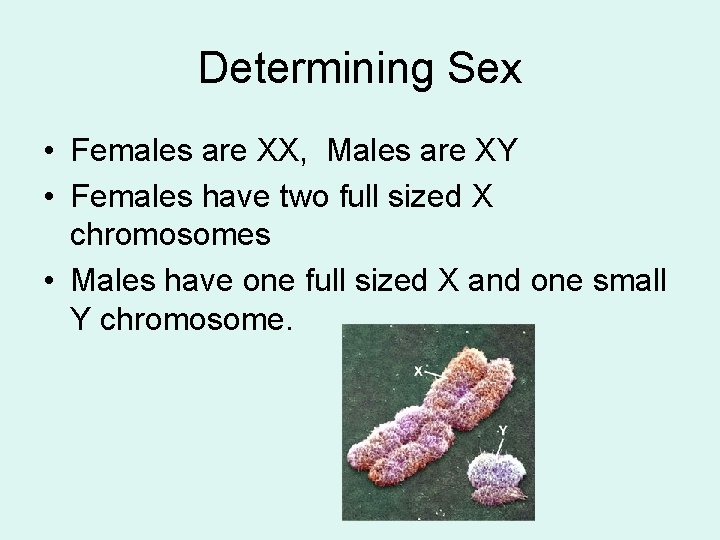 Determining Sex

• Females are XX, Males are XY
• Females have two full sized X chromosomes
• Males have one full sized X and one small Y chromosome.

X

Y